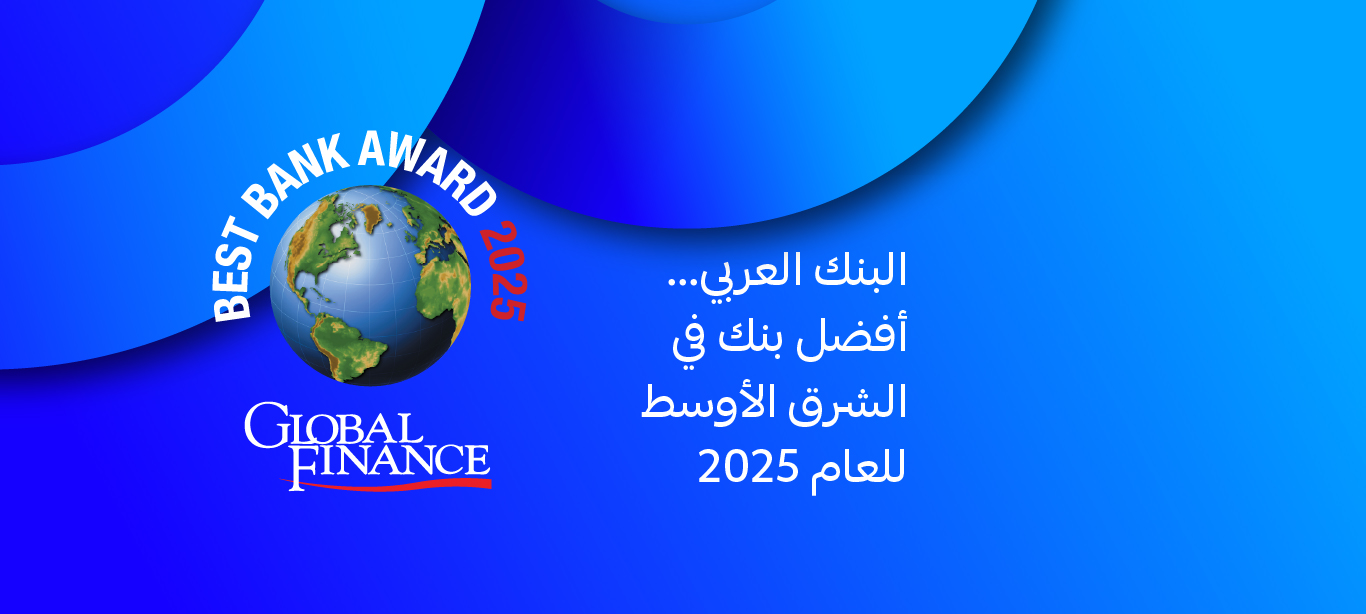 BEST BANK AWARD 2025

GLOBAL FINANCE

البنك العربي...
أفضل بنك في
الشرق الأوسط
للعام 2025